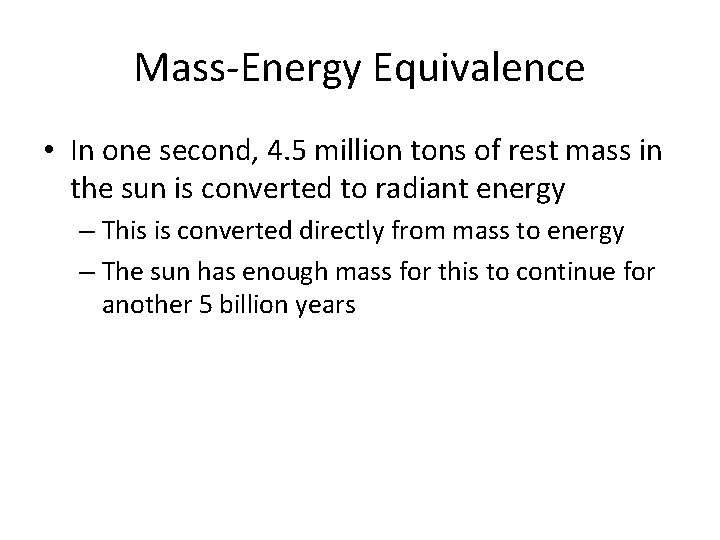 Mass-Energy Equivalence

• In one second, 4.5 million tons of rest mass in the sun is converted to radiant energy

– This is converted directly from mass to energy

– The sun has enough mass for this to continue for another 5 billion years